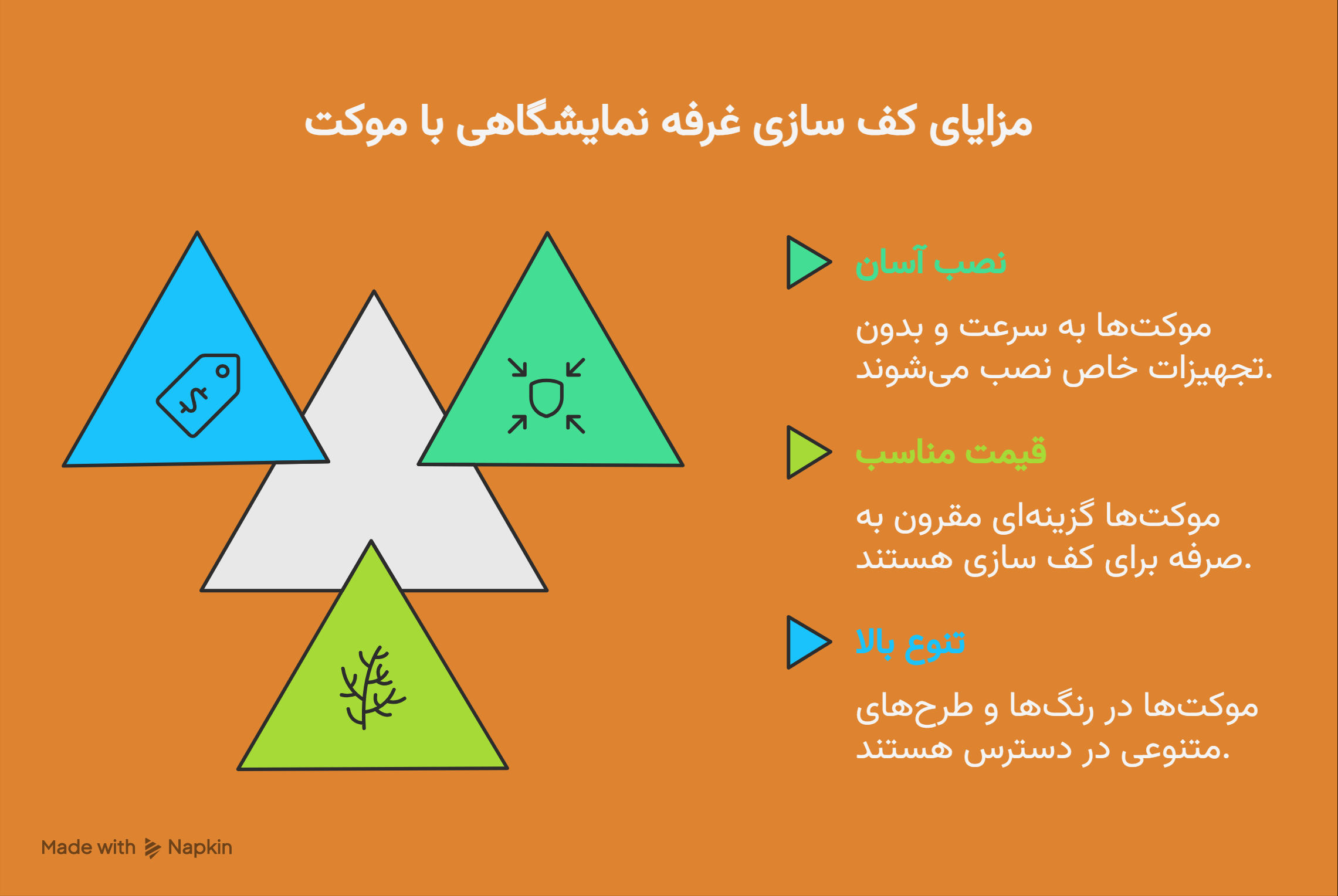 مزایای کف سازی غرفه نمایشگاهی با موکت

نصب آسان

موکت‌ها به سرعت و بدون تجهیزات خاص نصب می‌شوند.

قیمت مناسب

موکت‌ها گزینه‌ای مقرون به صرفه برای کف سازی هستند.

تنوع بالا

موکت‌ها در رنگ‌ها و طرح‌های متنوعی در دسترس هستند.

Made with Napkin